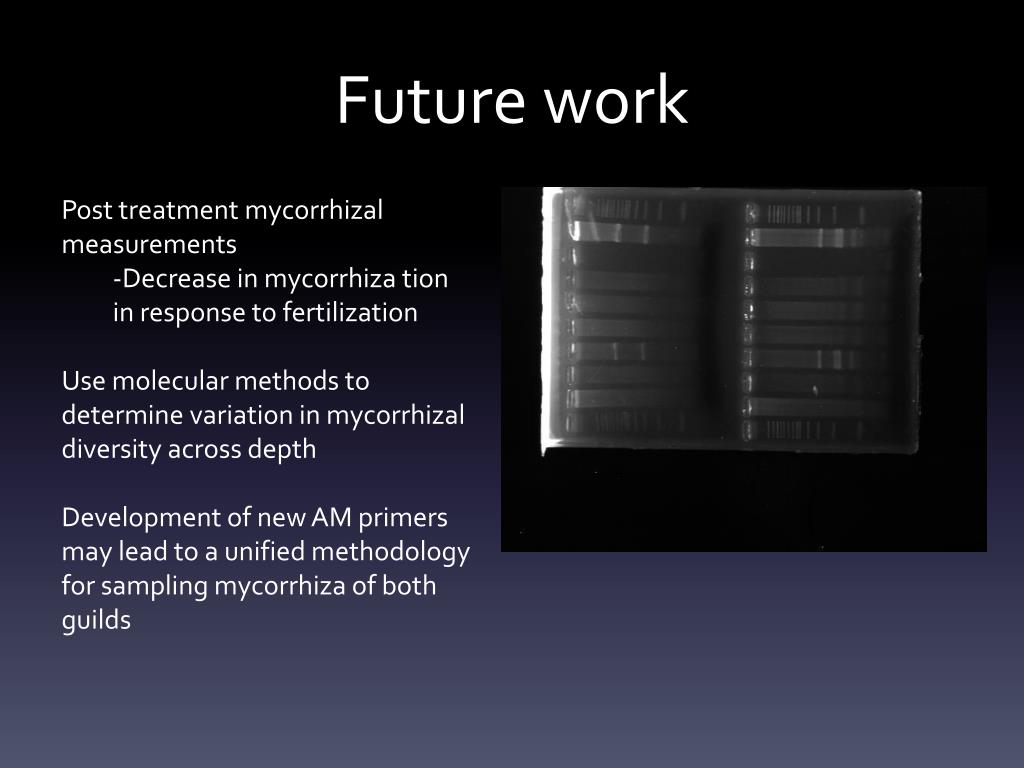 Future work

Post treatment mycorrhizal measurements
-Decrease in mycorrhiza tion in response to fertilization

Use molecular methods to determine variation in mycorrhizal diversity across depth

Development of new AM primers may lead to a unified methodology for sampling mycorrhiza of both guilds